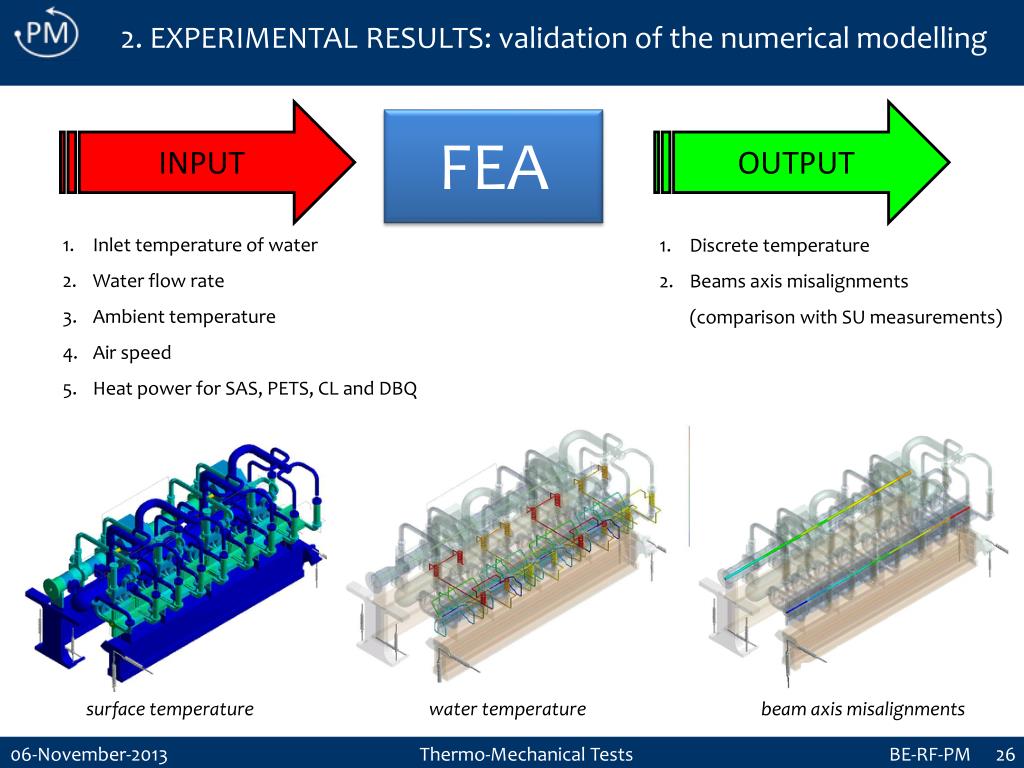 PM

2. EXPERIMENTAL RESULTS: validation of the numerical modelling

INPUT

FEA

OUTPUT

1. Inlet temperature of water
2. Water flow rate
3. Ambient temperature
4. Air speed
5. Heat power for SAS, PETS, CL and DBQ

1. Discrete temperature
2. Beams axis misalignments
(comparison with SU measurements)

surface temperature

water temperature

beam axis misalignments

06-November-2013

Thermo-Mechanical Tests

BE-RF-PM 26